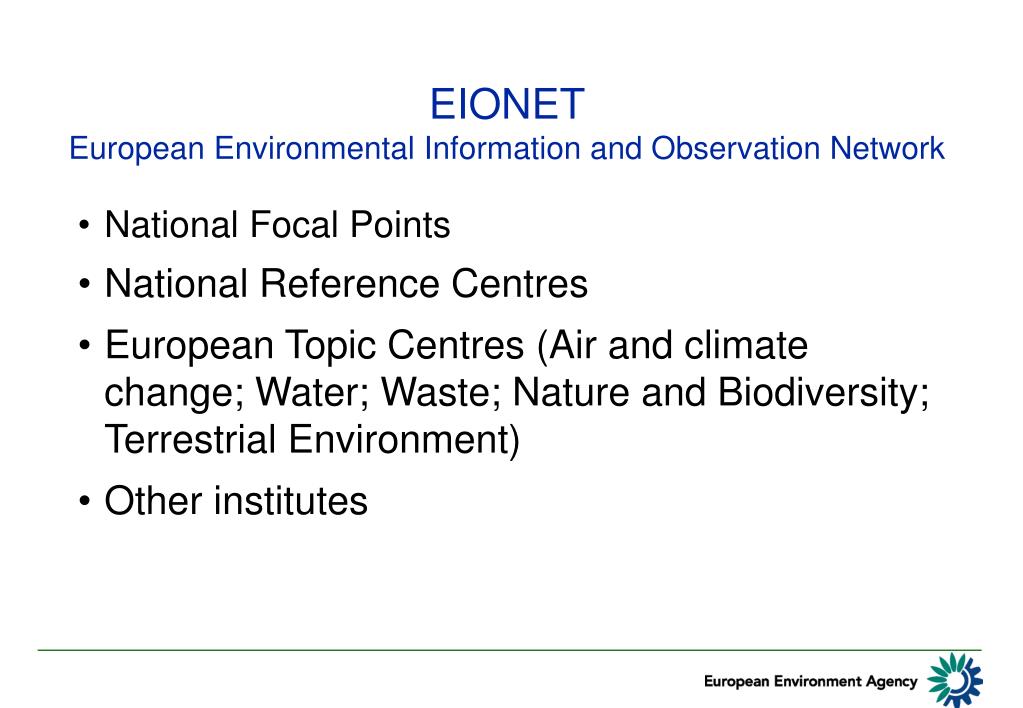 EIONET
European Environmental Information and Observation Network

• National Focal Points
• National Reference Centres
• European Topic Centres (Air and climate change; Water; Waste; Nature and Biodiversity; Terrestrial Environment)
• Other institutes

European Environment Agency